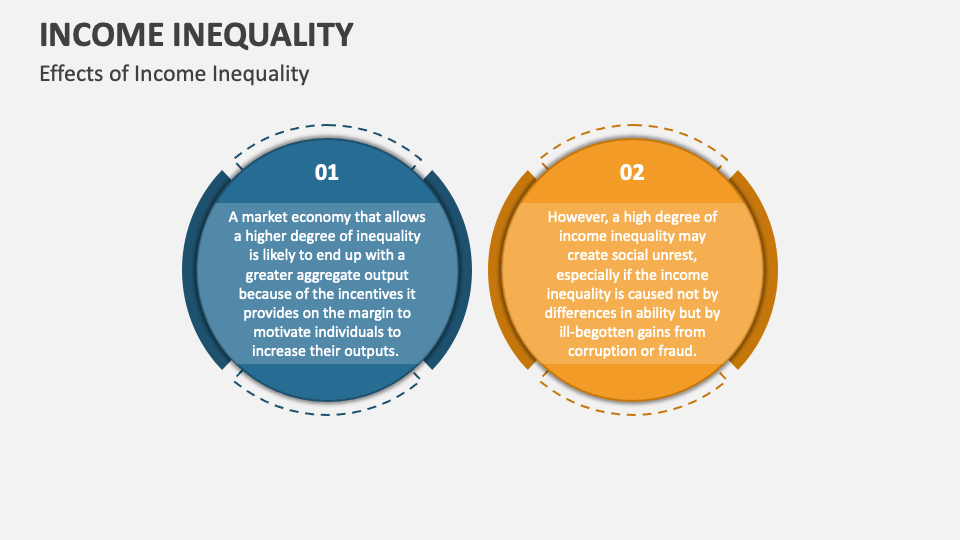 INCOME INEQUALITY

Effects of Income Inequality

01

A market economy that allows a higher degree of inequality is likely to end up with a greater aggregate output because of the incentives it provides on the margin to motivate individuals to increase their outputs.

02

However, a high degree of income inequality may create social unrest, especially if the income inequality is caused not by differences in ability but by ill-begotten gains from corruption or fraud.